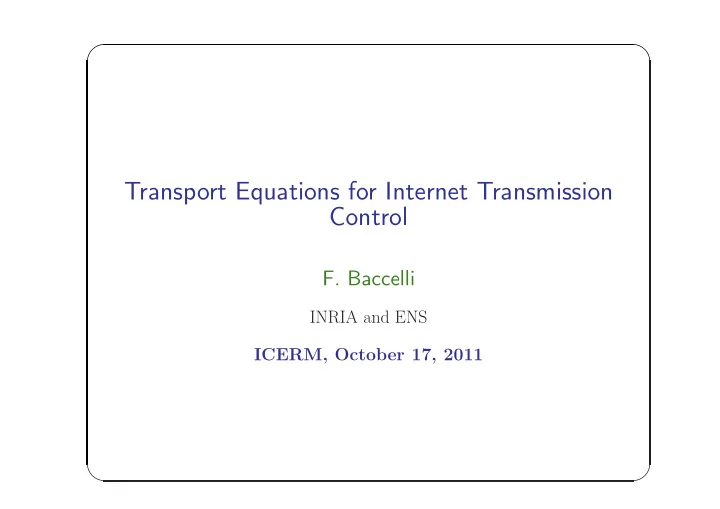 Transport Equations for Internet Transmission Control

F. Baccelli

INRIA and ENS

ICERM, October 17, 2011